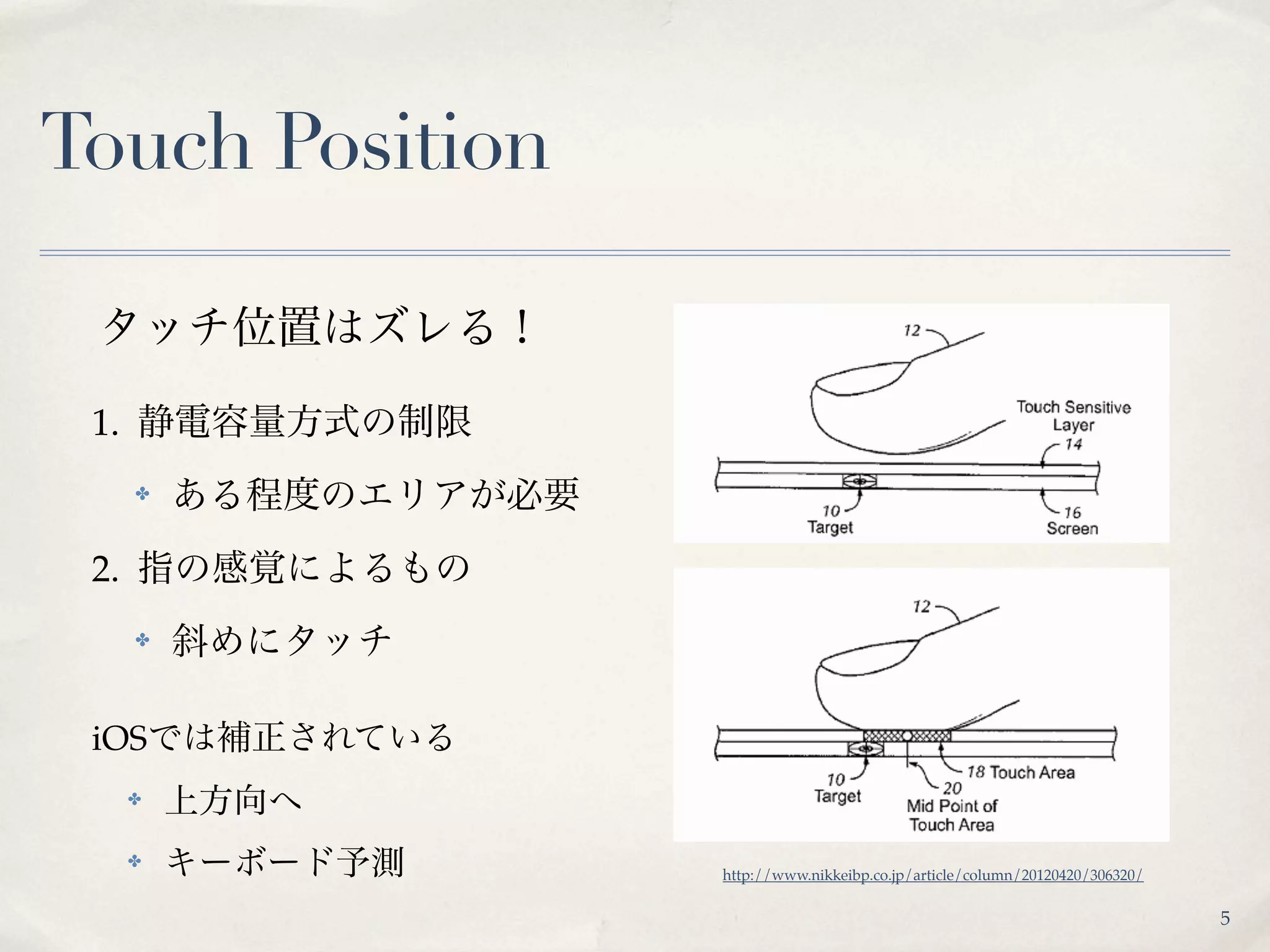 Touch Position

タッチ位置はズレる！

1. 静電容量方式の制限

✤ ある程度のエリアが必要

2. 指の感覚によるもの

✤ 斜めにタッチ

iOSでは補正されている

✤ 上方向へ

✤ キーボード予測

12
Touch Sensitive Layer
14
10
Target
16
Screen

12
10
Target
18 Touch Area
20
Mid Point of Touch Area

http://www.nikkeibp.co.jp/article/column/20120420/306320/

5